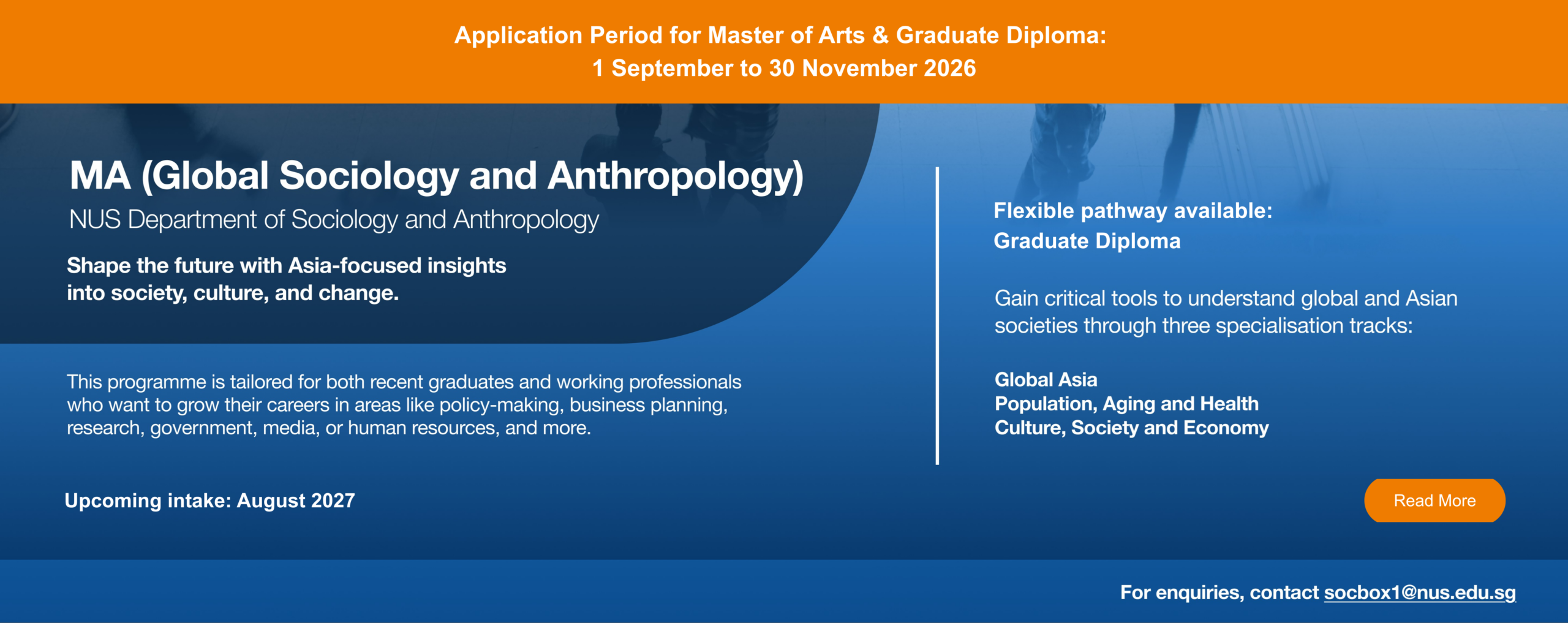 Application Period for Master of Arts & Graduate Diploma:
1 September to 30 November 2026

MA (Global Sociology and Anthropology)
NUS Department of Sociology and Anthropology

Shape the future with Asia-focused insights into society, culture, and change.

This programme is tailored for both recent graduates and working professionals who want to grow their careers in areas like policy-making, business planning, research, government, media, or human resources, and more.

Upcoming intake: August 2027

Flexible pathway available:
Graduate Diploma

Gain critical tools to understand global and Asian societies through three specialisation tracks:

Global Asia
Population, Aging and Health
Culture, Society and Economy

Read More

For enquiries, contact socbox1@nus.edu.sg